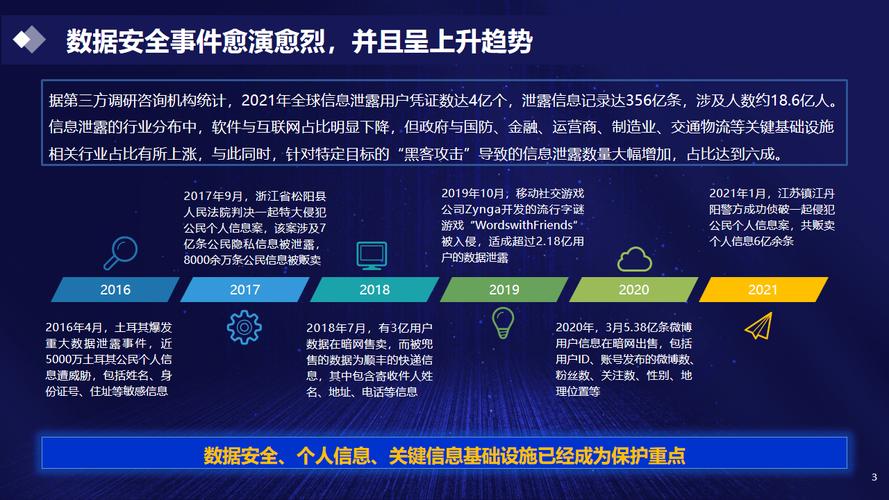 数据安全事件愈演愈烈，并且呈上升趋势

据第三方调研咨询机构统计，2021年全球信息泄露用户凭证数达4亿个，泄露信息记录达356亿条，涉及人数约18.6亿人。信息泄露的行业分布中，软件与互联网占比明显下降，但政府与国防、金融、运营商、制造业、交通物流等关键基础设施相关行业占比有所上涨，与此同时，针对特定目标的“黑客攻击”导致的信息泄露数量大幅增加，占比达到六成。

2017年9月，浙江省松阳县人民法院判决一起特大侵犯公民个人信息案，该案涉及7亿条公民隐私信息被泄露，8000余万条公民信息被贩卖

2019年10月，移动社交游戏公司Zynga开发的流行字谜游戏“WordswithFriends”被入侵，适成超过2.18亿用户的数据泄露

2021年1月，江苏镇江丹阳警方成功侦破一起侵犯公民个人信息案，共贩卖个人信息6亿余条

2016

2017

2018

2019

2020

2021

2016年4月，土耳其爆发重大数据泄露事件，近5000万土耳其公民个人信息遭威胁，包括姓名、身份证号、住址等敏感信息

2018年7月，有3亿用户数据在暗网售卖，而被兜售的数据为顺丰的快递信息，其中包含寄收件人姓名、地址、电话等信息

2020年，3月5.38亿条微博用户信息在暗网出售，包括用户ID、账号发布的微博数、粉丝数、关注数、性别、地理位置等

数据安全、个人信息、关键信息基础设施已经成为保护重点

3